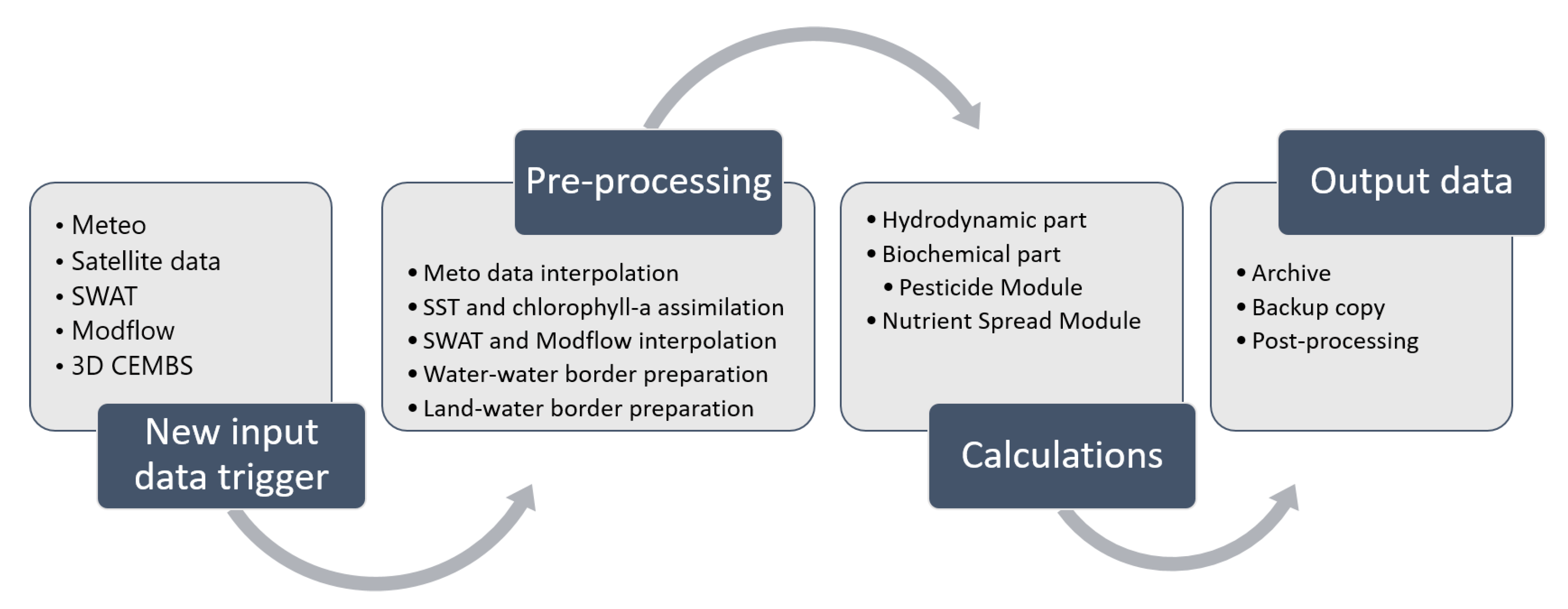 • Meteo
• Satellite data
• SWAT
• Modflow
• 3D CEMBS

New input data trigger

Pre-processing

• Meto data interpolation
• SST and chlorophyll-a assimilation
• SWAT and Modflow interpolation
• Water-water border preparation
• Land-water border preparation

• Hydrodynamic part
• Biochemical part
• Pesticide Module
• Nutrient Spread Module

Calculations

Output data

• Archive
• Backup copy
• Post-processing